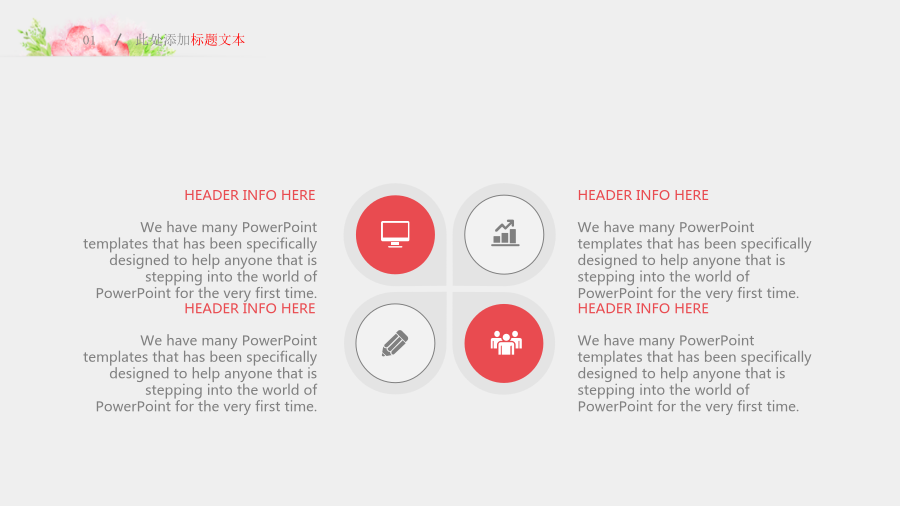 01 / 此处添加标题文本

HEADER INFO HERE

We have many PowerPoint templates that has been specifically designed to help anyone that is stepping into the world of PowerPoint for the very first time.

HEADER INFO HERE

We have many PowerPoint templates that has been specifically designed to help anyone that is stepping into the world of PowerPoint for the very first time.

HEADER INFO HERE

We have many PowerPoint templates that has been specifically designed to help anyone that is stepping into the world of PowerPoint for the very first time.

HEADER INFO HERE

We have many PowerPoint templates that has been specifically designed to help anyone that is stepping into the world of PowerPoint for the very first time.